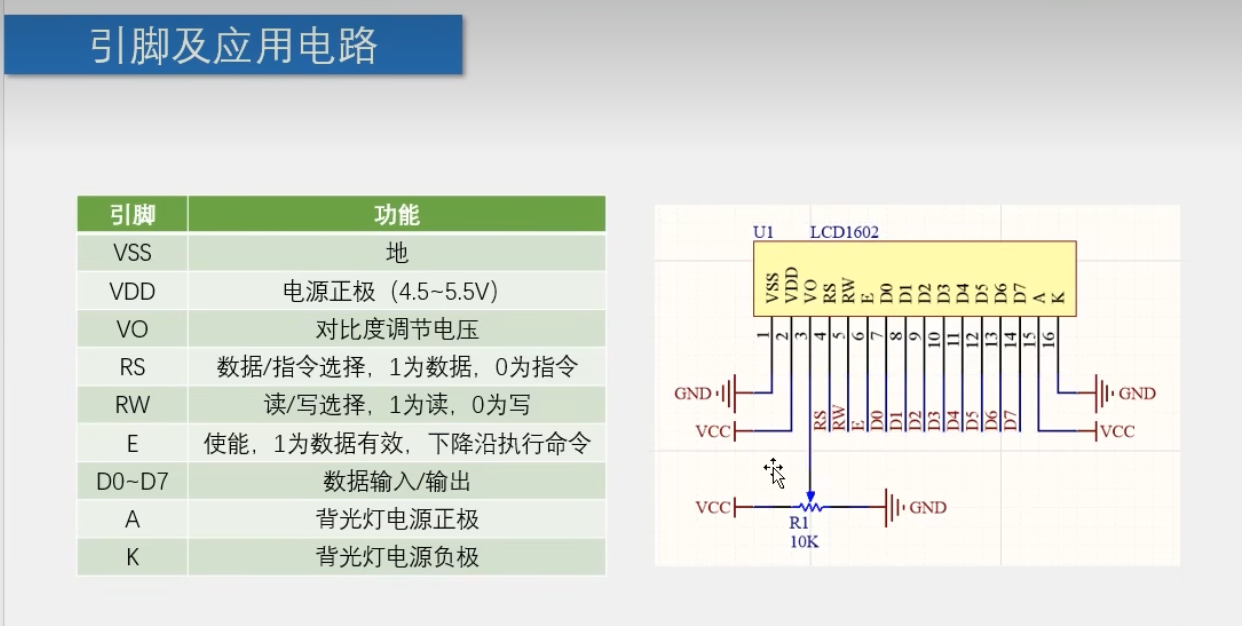 引脚及应用电路

| 引脚 | 功能 |
|---|---|
| VSS | 地 |
| VDD | 电源正极（4.5~5.5V） |
| VO | 对比度调节电压 |
| RS | 数据/指令选择，1为数据，0为指令 |
| RW | 读/写选择，1为读，0为写 |
| E | 使能，1为数据有效，下降沿执行命令 |
| D0~D7 | 数据输入/输出 |
| A | 背光灯电源正极 |
| K | 背光灯电源负极 |

U1 LCD1602

VSS VDD VO RS RW E D0 D1 D2 D3 D4 D5 D6 D7 A K

1 2 3 4 5 6 7 8 9 10 11 12 13 14 15 16

GND VCC RS RW E D0 D1 D2 D3 D4 D5 D6 D7 GND VCC

VCC R1 10K GND